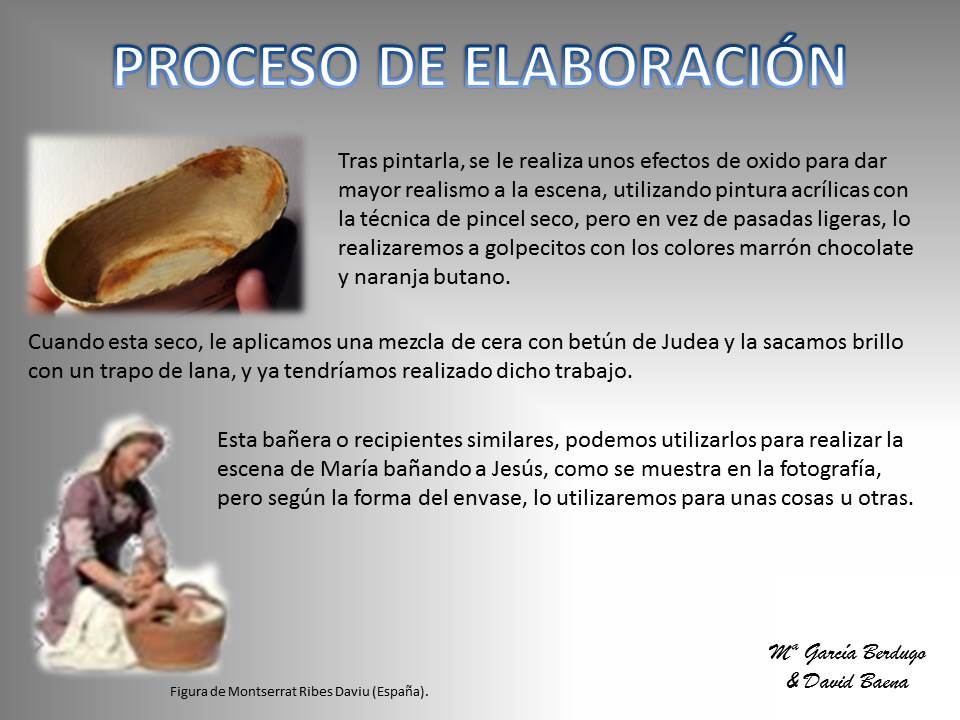 PROCESO DE ELABORACIÓN

Tras pintarla, se le realiza unos efectos de oxido para dar mayor realismo a la escena, utilizando pintura acrílicas con la técnica de pincel seco, pero en vez de pasadas ligeras, lo realizaremos a golpecitos con los colores marrón chocolate y naranja butano.

Cuando esta seco, le aplicamos una mezcla de cera con betún de Judea y la sacamos brillo con un trapo de lana, y ya tendríamos realizado dicho trabajo.

Esta bañera o recipientes similares, podemos utilizarlos para realizar la escena de María bañando a Jesús, como se muestra en la fotografía, pero según la forma del envase, lo utilizaremos para unas cosas u otras.

Figura de Montserrat Ribes Daviu (España).

Mª García Berdugo
& David Baena